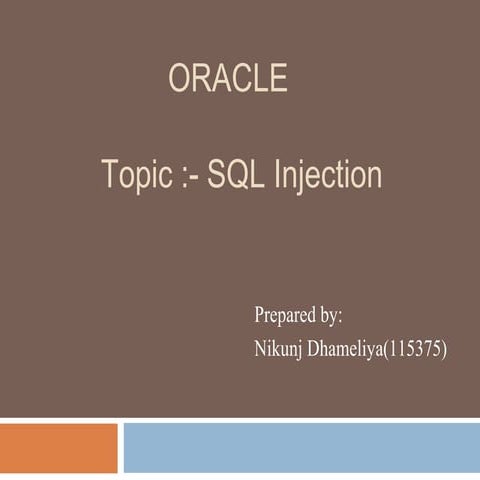 ORACLE

Topic :- SQL Injection

Prepared by:
Nikunj Dhameliya(115375)